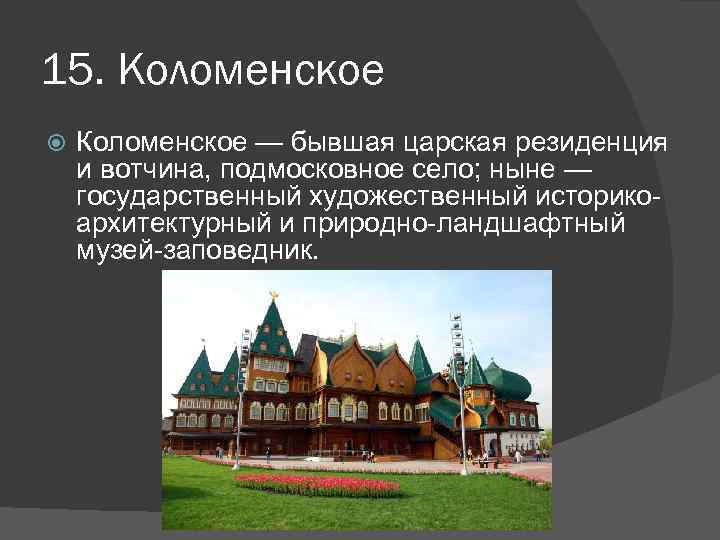 15. Коломенское

Коломенское — бывшая царская резиденция и вотчина, подмосковное село; ныне — государственный художественный историко-архитектурный и природно-ландшафтный музей-заповедник.